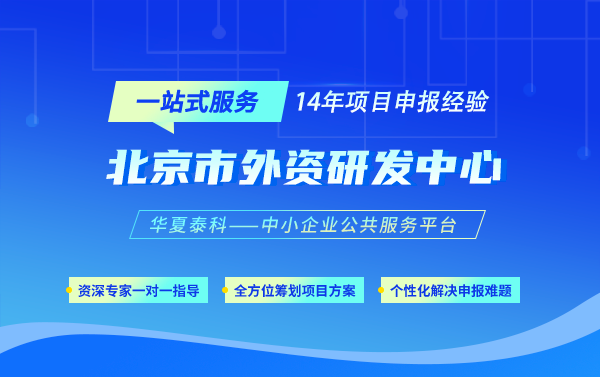 一站式服务 14年项目申报经验

北京市外资研发中心

华夏泰科——中小企业公共服务平台

资深专家一对一指导
全方位筹划项目方案
个性化解决申报难题